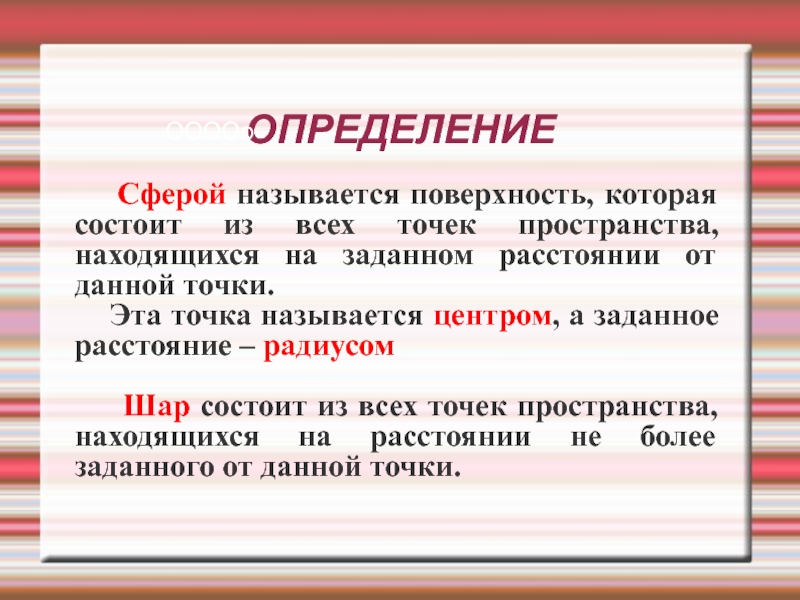 ОПРЕДЕЛЕНИЕ

Сферой называется поверхность, которая состоит из всех точек пространства, находящихся на заданном расстоянии от данной точки.
Эта точка называется центром, а заданное расстояние – радиусом

Шар состоит из всех точек пространства, находящихся на расстоянии не более заданного от данной точки.